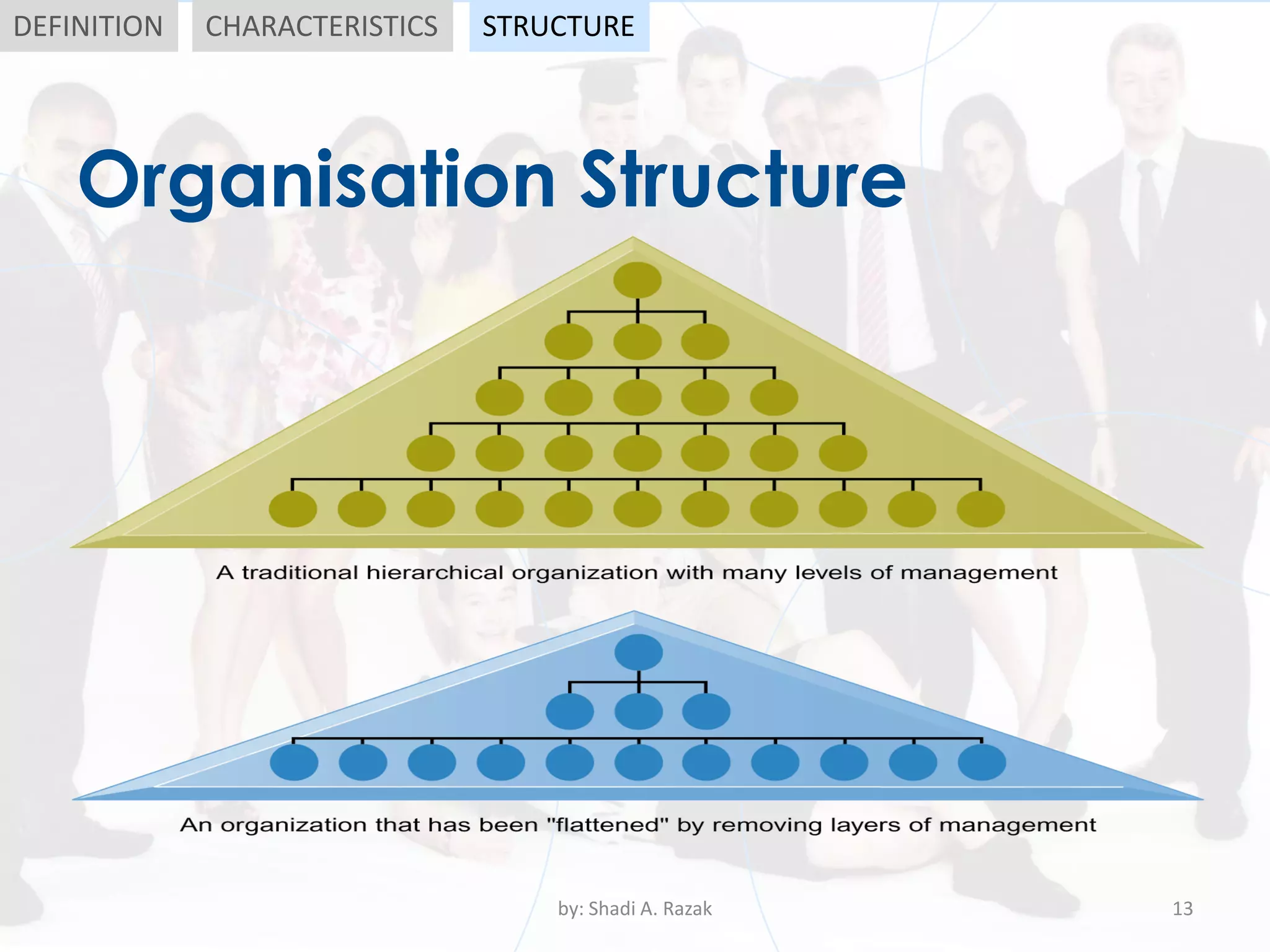 DEFINITION CHARACTERISTICS STRUCTURE

Organisation Structure

A traditional hierarchical organization with many levels of management

An organization that has been "flattened" by removing layers of management

by: Shadi A. Razak

13